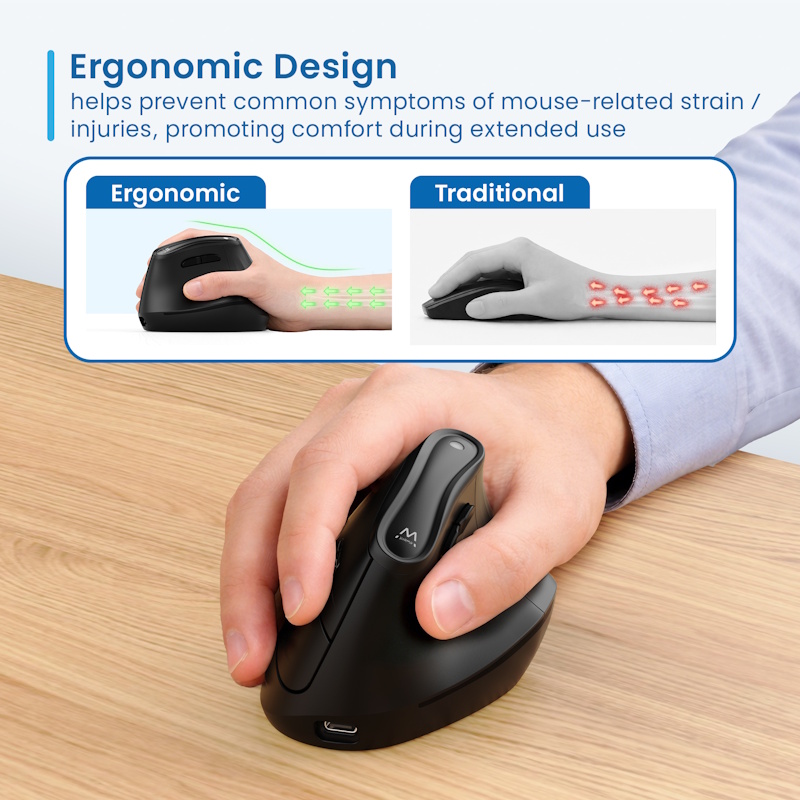 Ergonomic Design
helps prevent common symptoms of mouse-related strain / injuries, promoting comfort during extended use

Ergonomic

Traditional